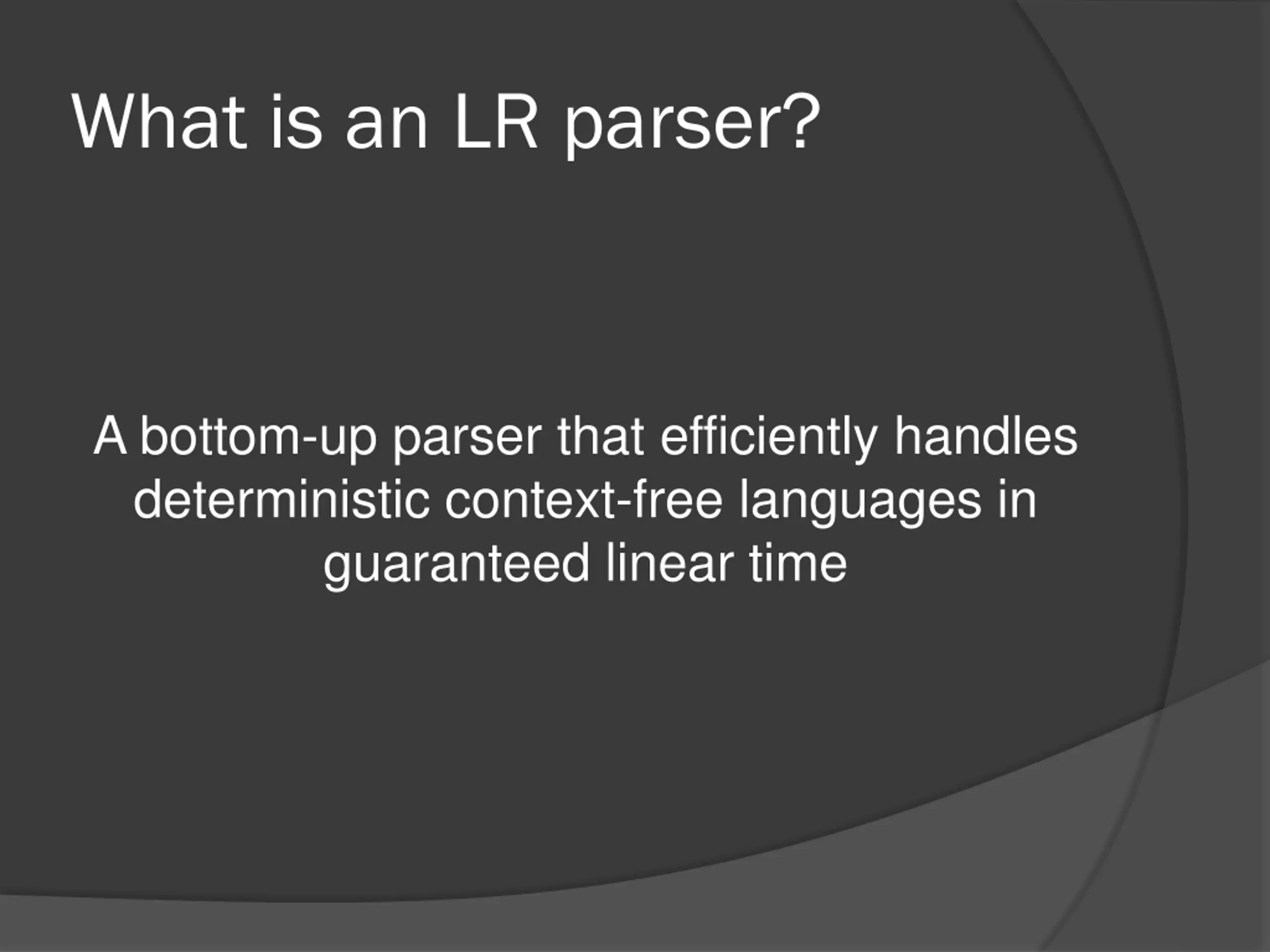 What is an LR parser?

A bottom-up parser that efficiently handles deterministic context-free languages in guaranteed linear time